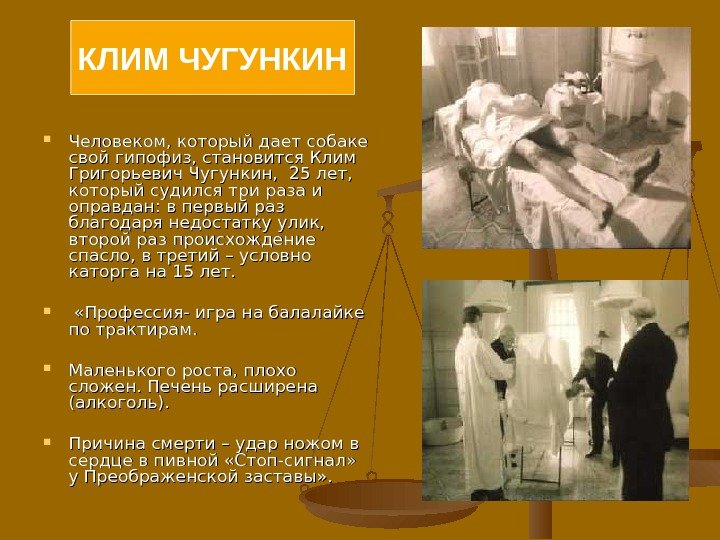 КЛИМ ЧУГУНКИН

Человеком, который дает собаке свой гипофиз, становится Клим Григорьевич Чугункин, 25 лет, который судился три раза и оправдан: в первый раз благодаря недостатку улик, второй раз происхождение спасло, в третий – условно каторга на 15 лет.

«Профессия- игра на балалайке по трактирам.

Маленького роста, плохо сложен. Печень расширена (алкоголь).

Причина смерти – удар ножом в сердце в пивной «Стоп-сигнал» у Преображенской заставы».